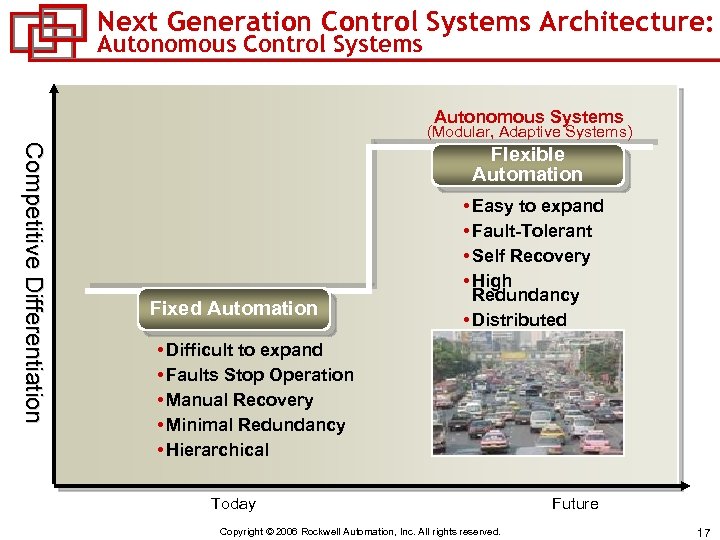 Next Generation Control Systems Architecture:
Autonomous Control Systems

Competitive Differentiation

Autonomous Systems
(Modular, Adaptive Systems)

Flexible Automation

•Easy to expand
•Fault-Tolerant
•Self Recovery
•High Redundancy
•Distributed

Fixed Automation

•Difficult to expand
•Faults Stop Operation
•Manual Recovery
•Minimal Redundancy
•Hierarchical

Today

Future

Copyright © 2006 Rockwell Automation, Inc. All rights reserved.

17